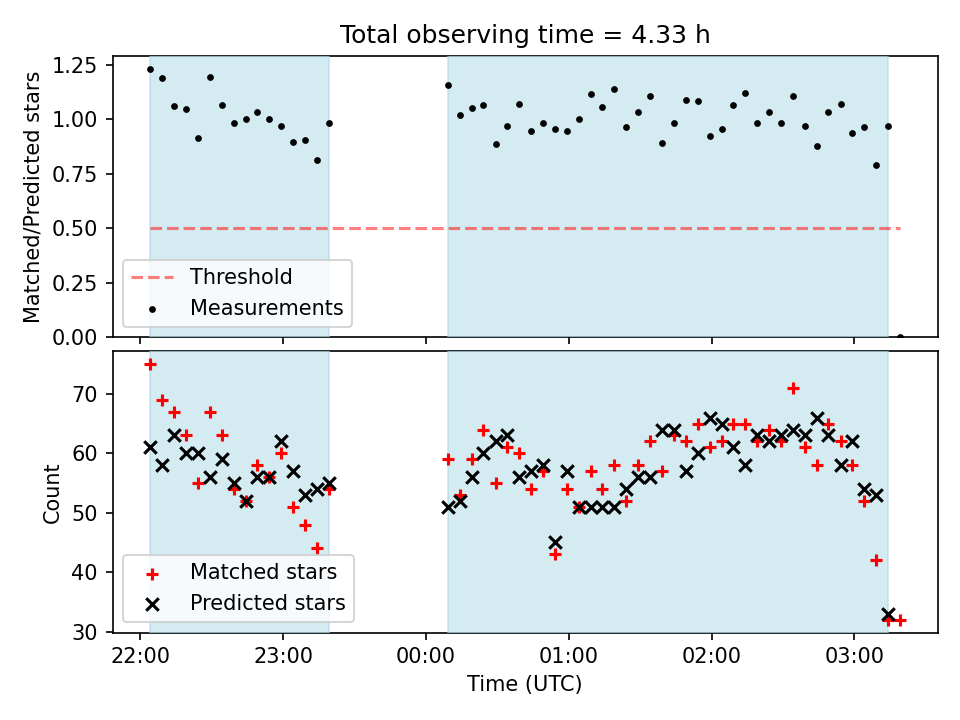 Total observing time = 4.33 h

Matched/Predicted stars

1.25
1.00
0.75
0.50
0.25
0.00

Threshold
Measurements

Count

70
60
50
40
30

Matched stars
Predicted stars

22:00
23:00
00:00
01:00
02:00
03:00

Time (UTC)